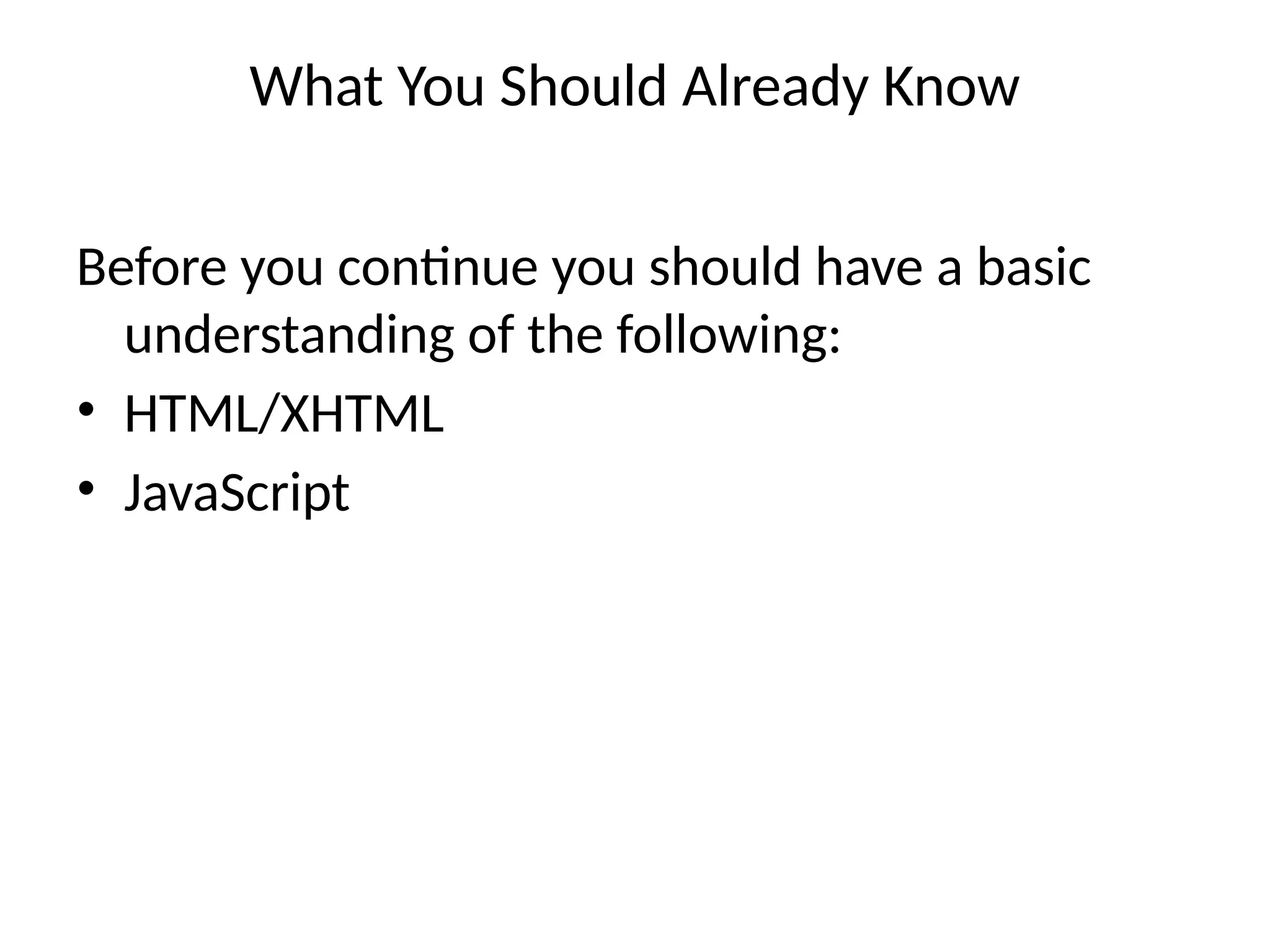 What You Should Already Know

Before you continue you should have a basic understanding of the following:

• HTML/XHTML
• JavaScript